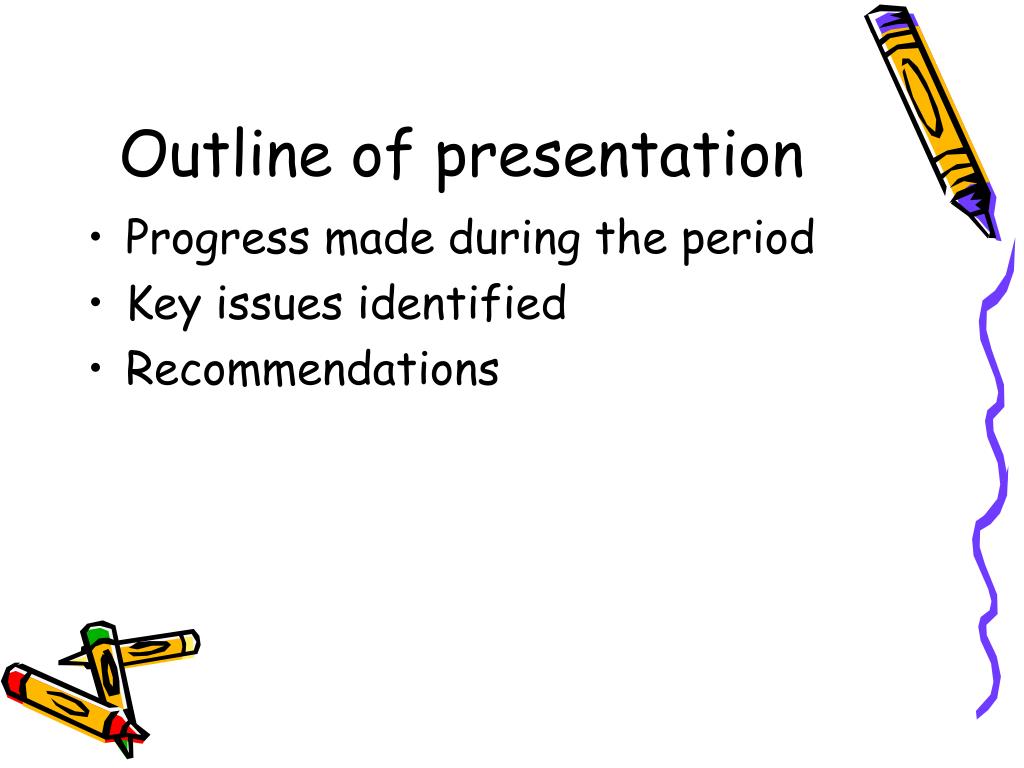 Outline of presentation

• Progress made during the period
• Key issues identified
• Recommendations